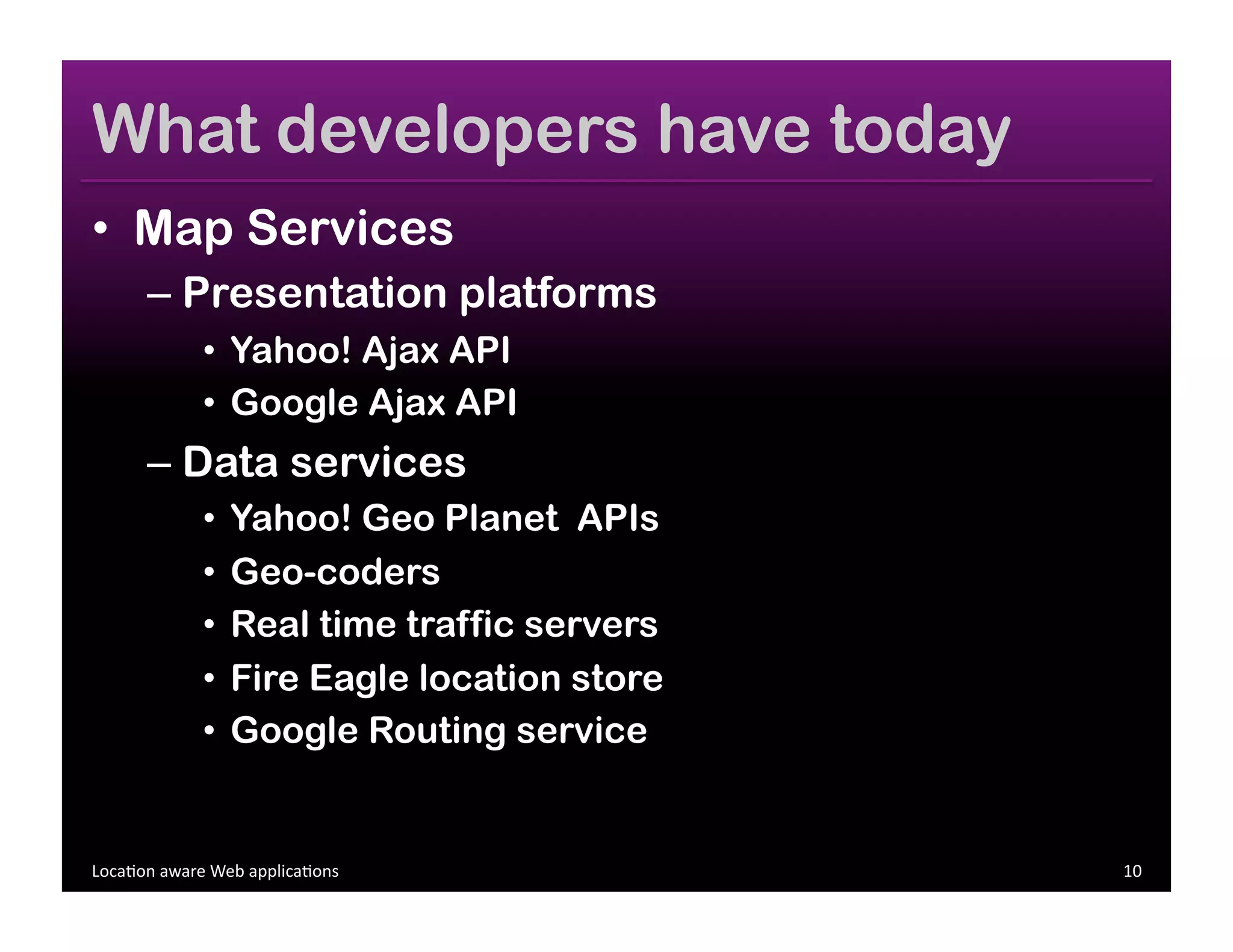 What developers have today

• Map Services
– Presentation platforms
• Yahoo! Ajax API
• Google Ajax API
– Data services
• Yahoo! Geo Planet APIs
• Geo-coders
• Real time traffic servers
• Fire Eagle location store
• Google Routing service

Location aware Web applications

10